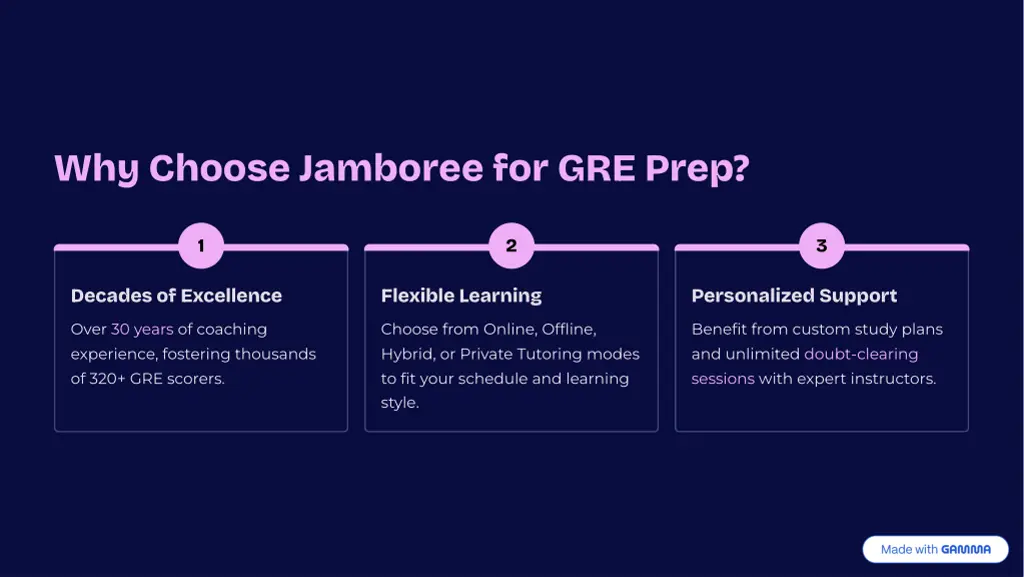 Why Choose Jamboree for GRE Prep?

1

Decades of Excellence

Over 30 years of coaching experience, fostering thousands of 320+ GRE scorers.

2

Flexible Learning

Choose from Online, Offline, Hybrid, or Private Tutoring modes to fit your schedule and learning style.

3

Personalized Support

Benefit from custom study plans and unlimited doubt-clearing sessions with expert instructors.

Made with GAMMA